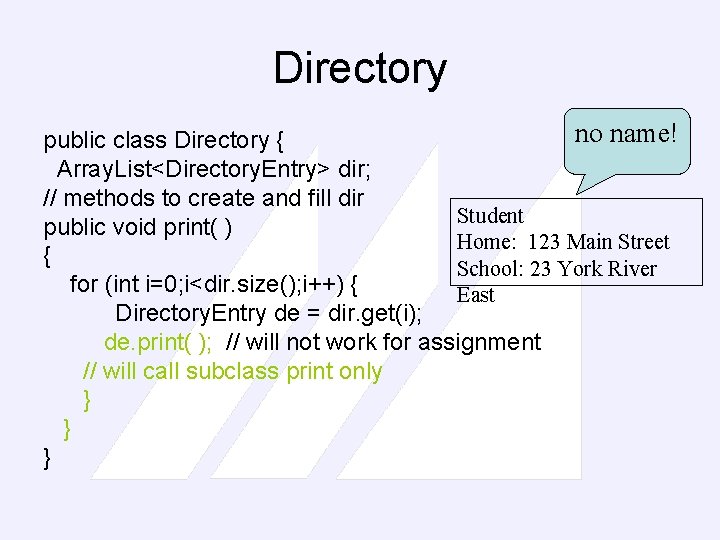 Directory

public class Directory {
ArrayList<DirectoryEntry> dir;
// methods to create and fill dir
public void print( )
{
for (int i=0;i<dir.size();i++) {
DirectoryEntry de = dir.get(i);
de.print( ); // will not work for assignment
// will call subclass print only
}
}
}

no name!

Student
Home: 123 Main Street
School: 23 York River East